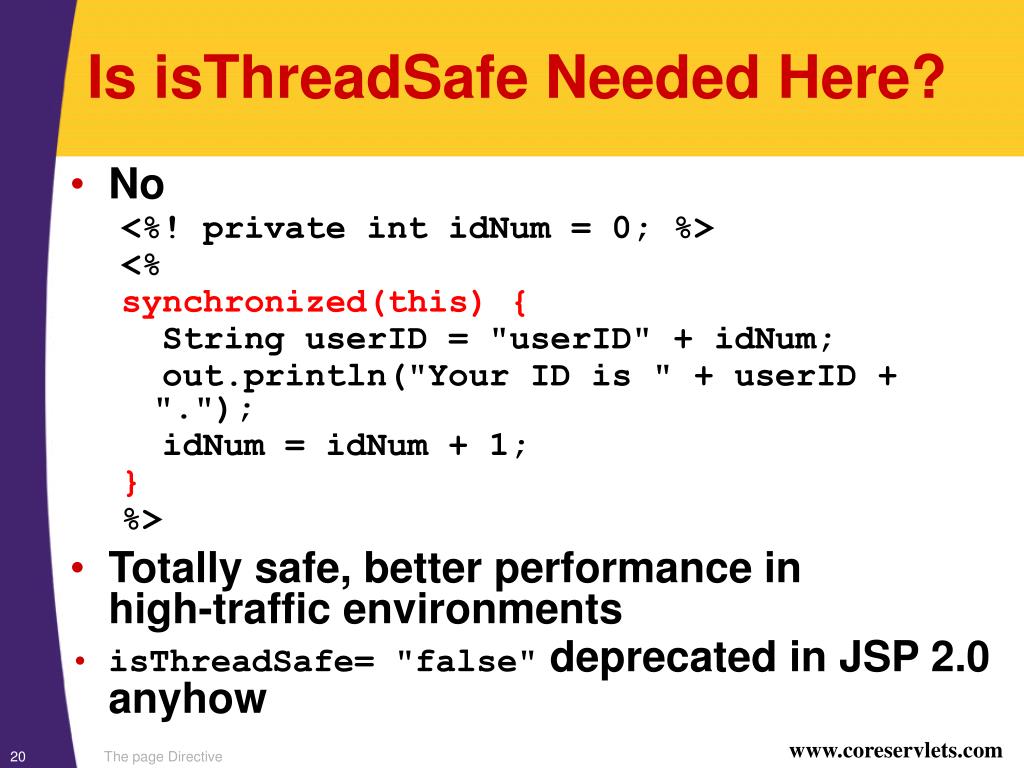 Is isThreadSafe Needed Here?

• No
<%! private int idNum = 0; %>
<%
synchronized(this) {
String userID = "userID" + idNum;
out.println("Your ID is " + userID + ".");
idNum = idNum + 1;
}
%>

• Totally safe, better performance in high-traffic environments

• isThreadSafe= "false" deprecated in JSP 2.0 anyhow

20

The page Directive

www.coreservlets.com